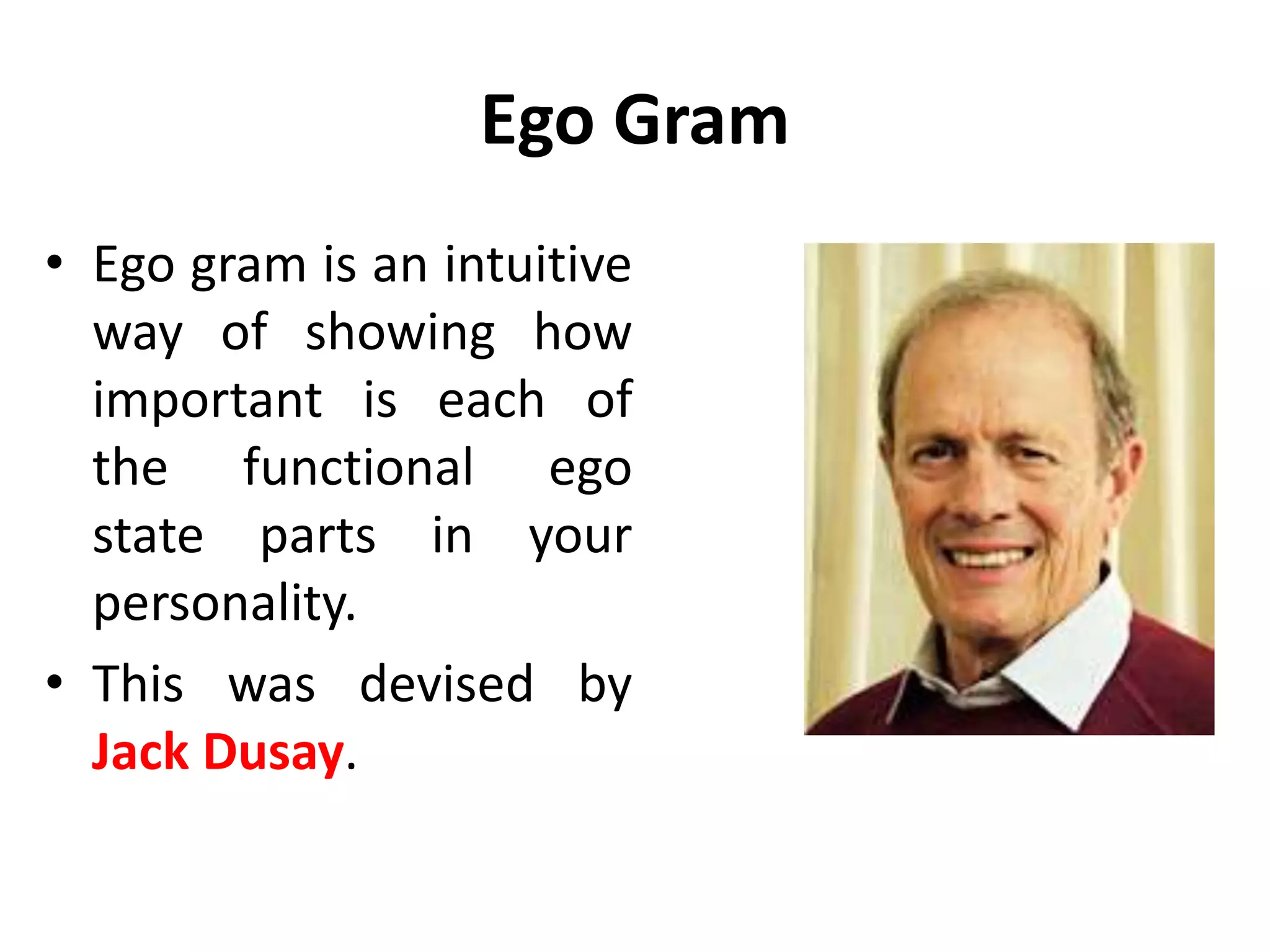 Ego Gram

• Ego gram is an intuitive way of showing how important is each of the functional ego state parts in your personality.
• This was devised by Jack Dusay.